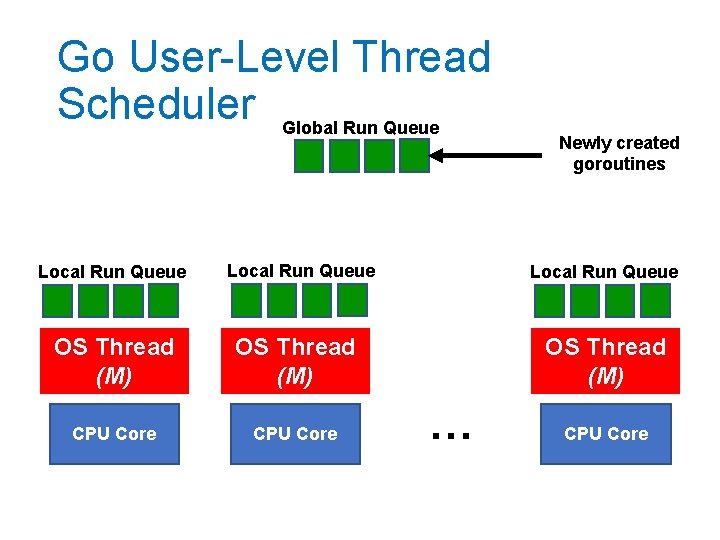 Go User-Level Thread Scheduler

Global Run Queue

Newly created goroutines

Local Run Queue

OS Thread (M)

CPU Core

Local Run Queue

OS Thread (M)

CPU Core

...

Local Run Queue

OS Thread (M)

CPU Core